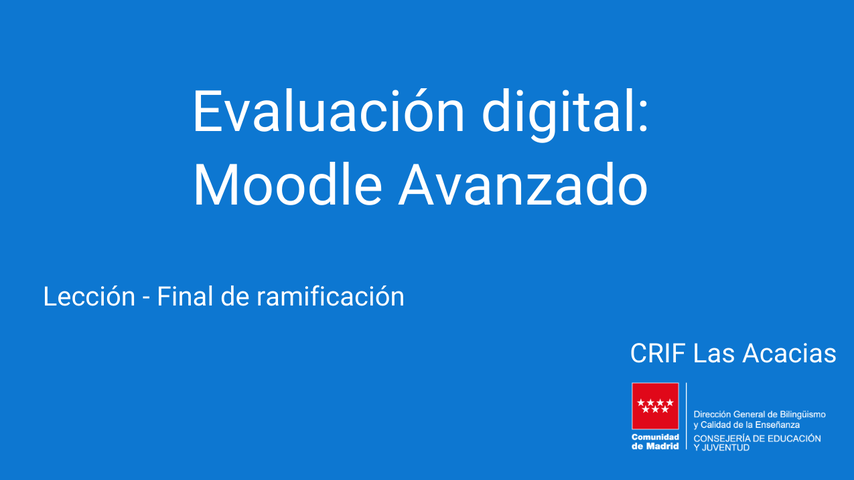 Evaluación digital: Moodle Avanzado

Lección - Final de ramificación

CRIF Las Acacias

Comunidad de Madrid

Dirección General de Bilingüismo y Calidad de la Enseñanza

CONSEJERÍA DE EDUCACIÓN Y JUVENTUD